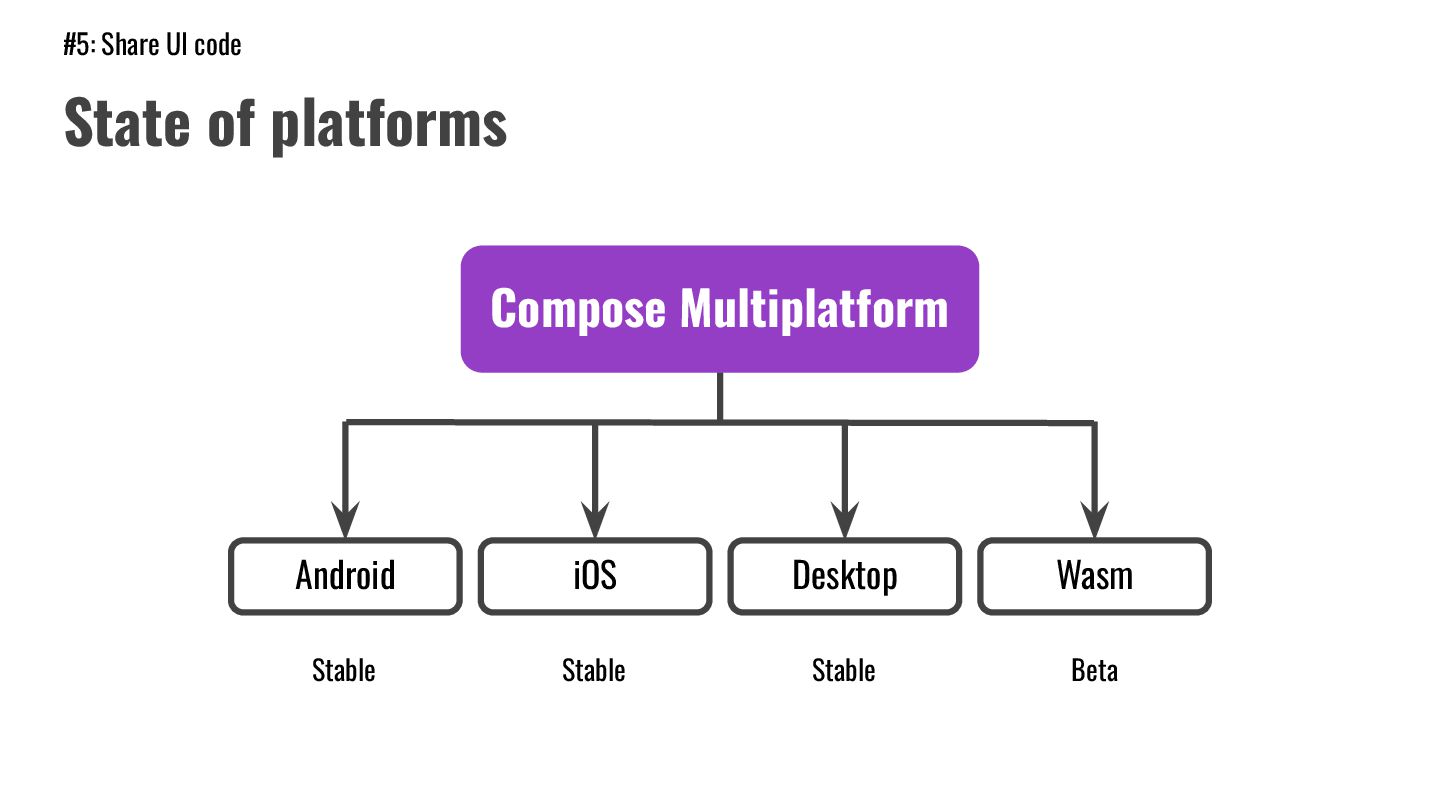 #5: Share UI code

State of platforms

Compose Multiplatform

Android

iOS

Desktop

Wasm

Stable

Stable

Stable

Beta